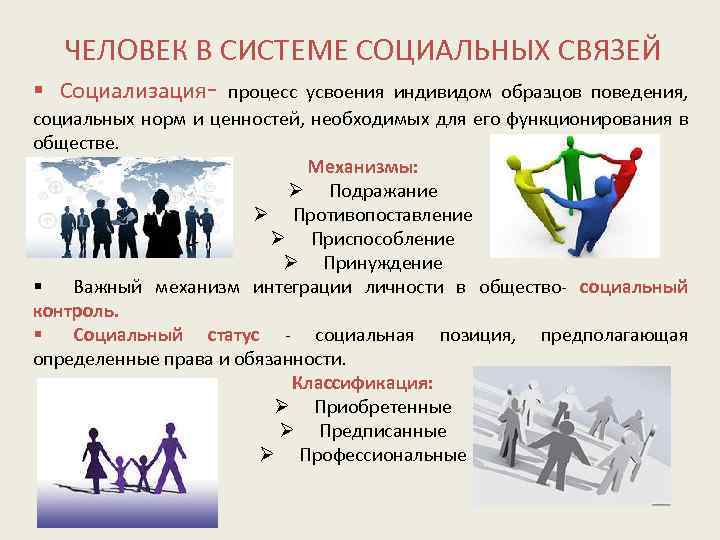 ЧЕЛОВЕК В СИСТЕМЕ СОЦИАЛЬНЫХ СВЯЗЕЙ

▪ Социализация- процесс усвоения индивидом образцов поведения, социальных норм и ценностей, необходимых для его функционирования в обществе.

Механизмы:
➢ Подражание
➢ Противопоставление
➢ Приспособление
➢ Принуждение

▪ Важный механизм интеграции личности в общество- социальный контроль.

▪ Социальный статус - социальная позиция, предполагающая определенные права и обязанности.

Классификация:
➢ Приобретенные
➢ Предписанные
➢ Профессиональные